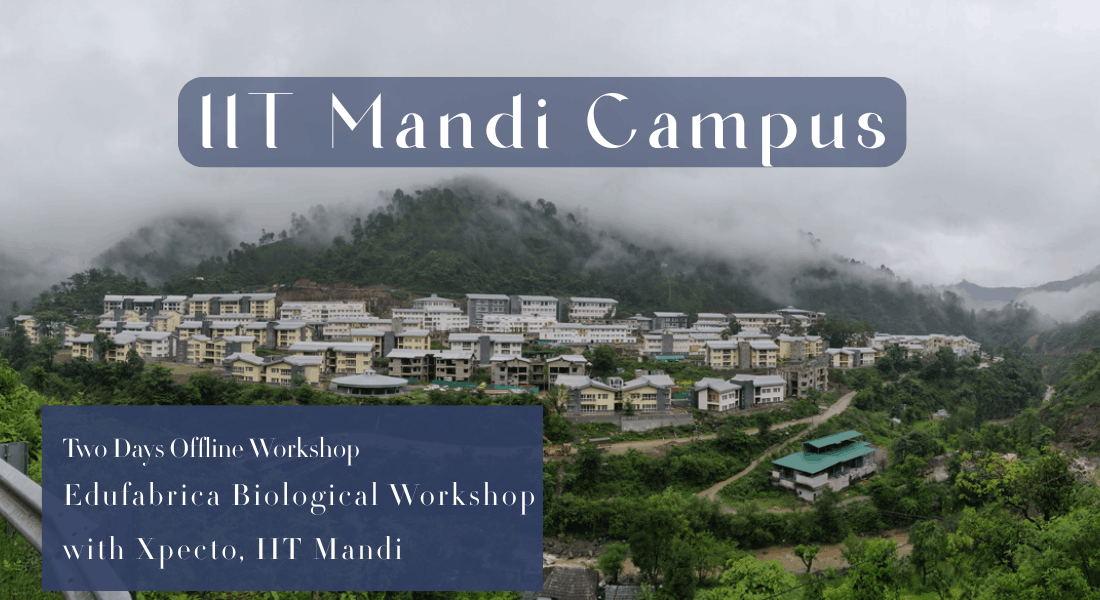 IIT Mandi Campus

Two Days Offline Workshop
Edufabrica Biological Workshop with Xpecto, IIT Mandi